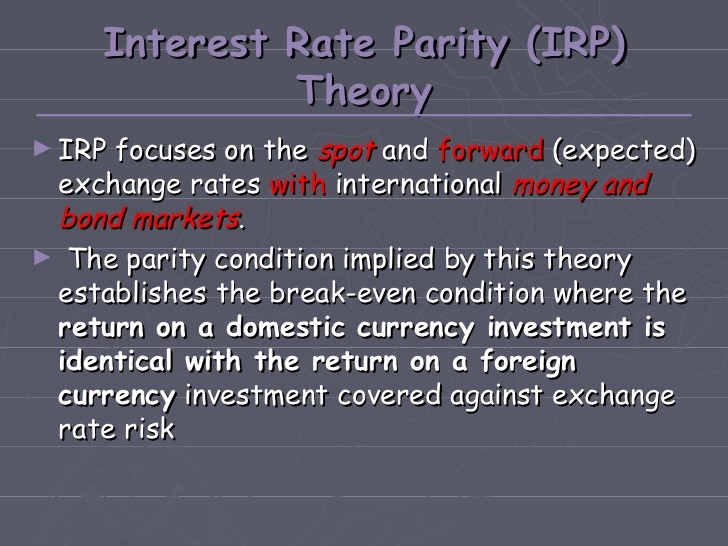 Interest Rate Parity (IRP) Theory

► IRP focuses on the spot and forward (expected) exchange rates with international money and bond markets.

► The parity condition implied by this theory establishes the break-even condition where the return on a domestic currency investment is identical with the return on a foreign currency investment covered against exchange rate risk